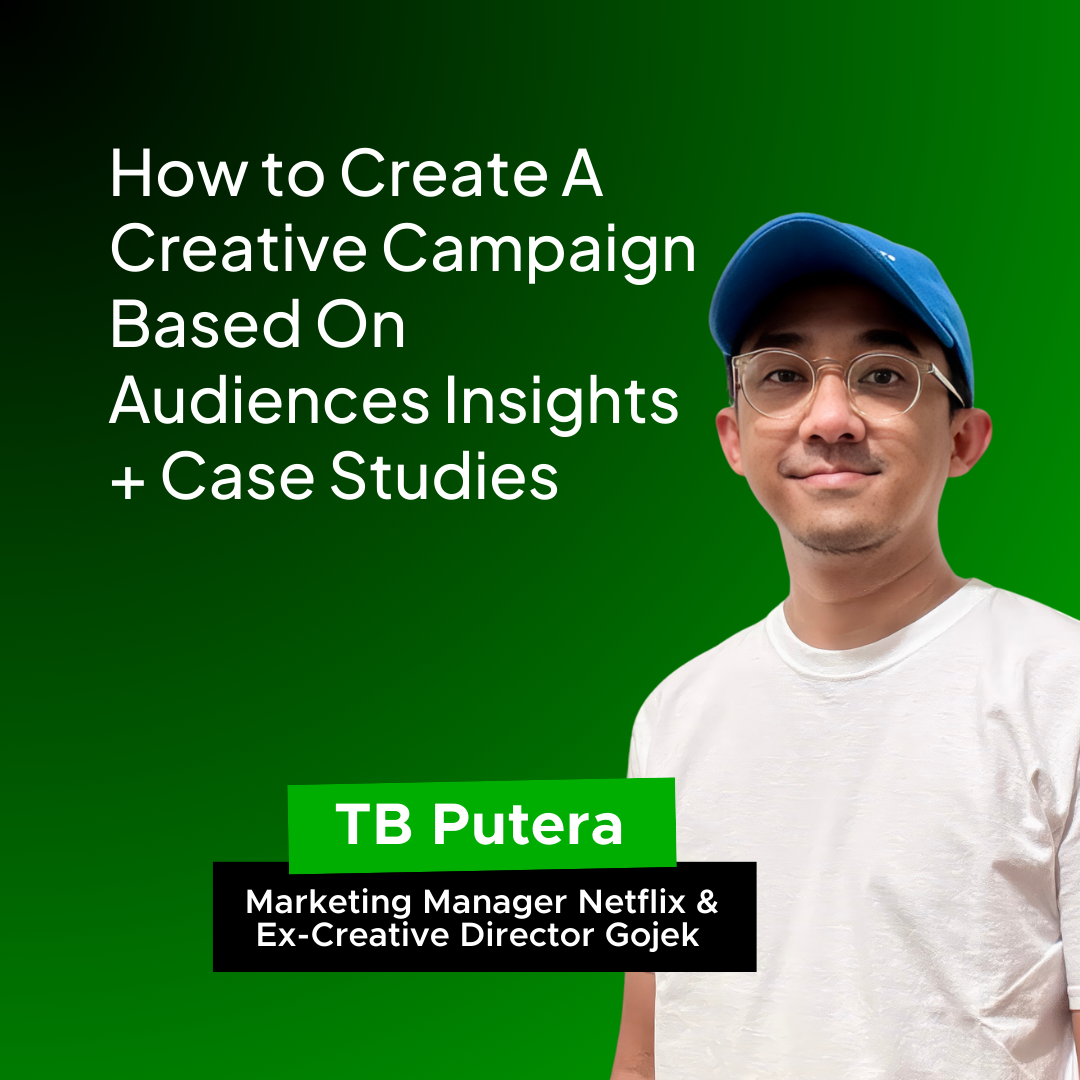 How to Create A Creative Campaign Based On Audiences Insights + Case Studies

TB Putera

Marketing Manager Netflix & Ex-Creative Director Gojek